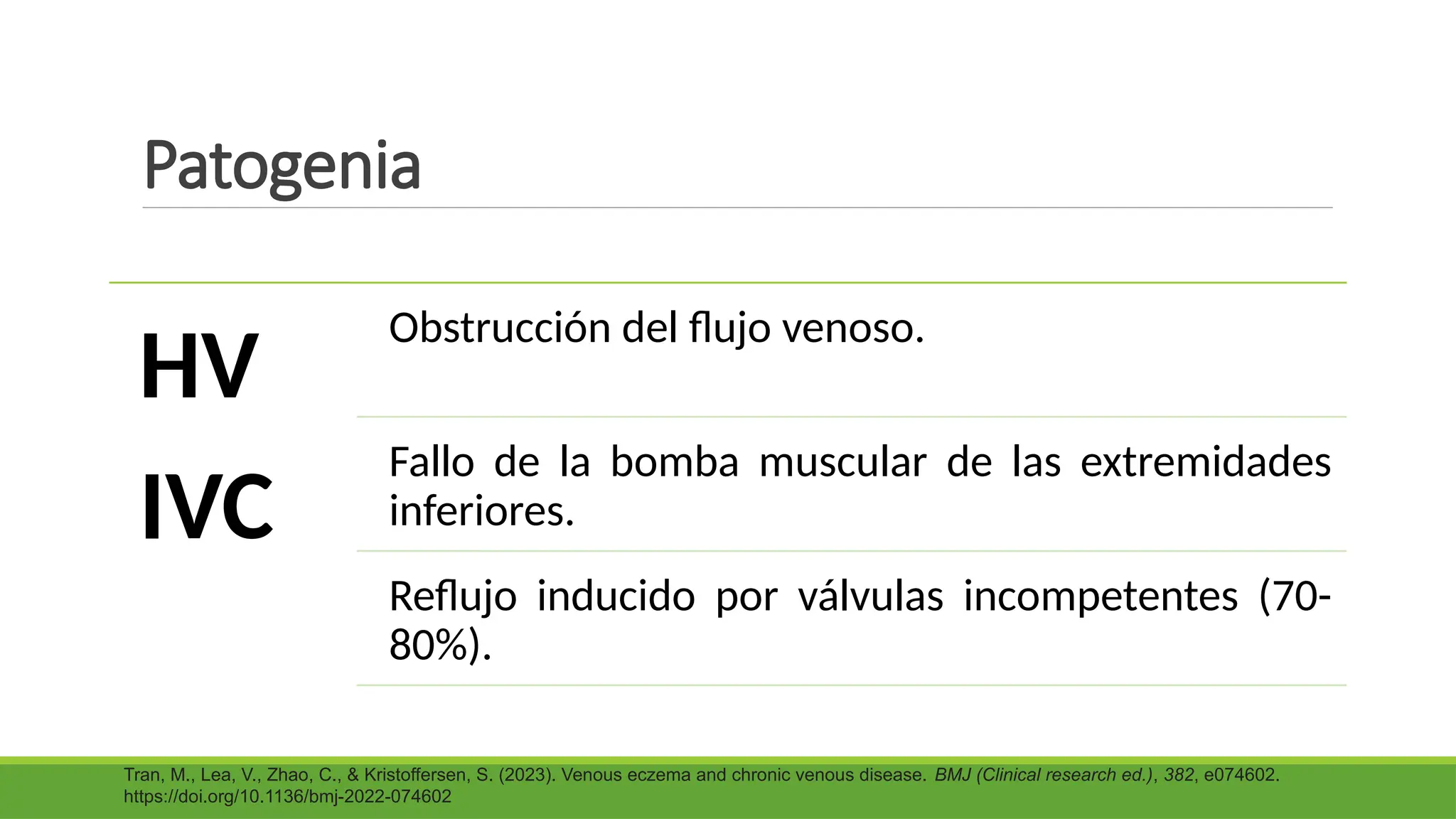 Patogenia

HV

IVC

Obstrucción del flujo venoso.

Fallo de la bomba muscular de las extremidades inferiores.

Reflujo inducido por válvulas incompetentes (70-80%).

Tran, M., Lea, V., Zhao, C., & Kristoffersen, S. (2023). Venous eczema and chronic venous disease. BMJ (Clinical research ed.), 382, e074602. https://doi.org/10.1136/bmj-2022-074602